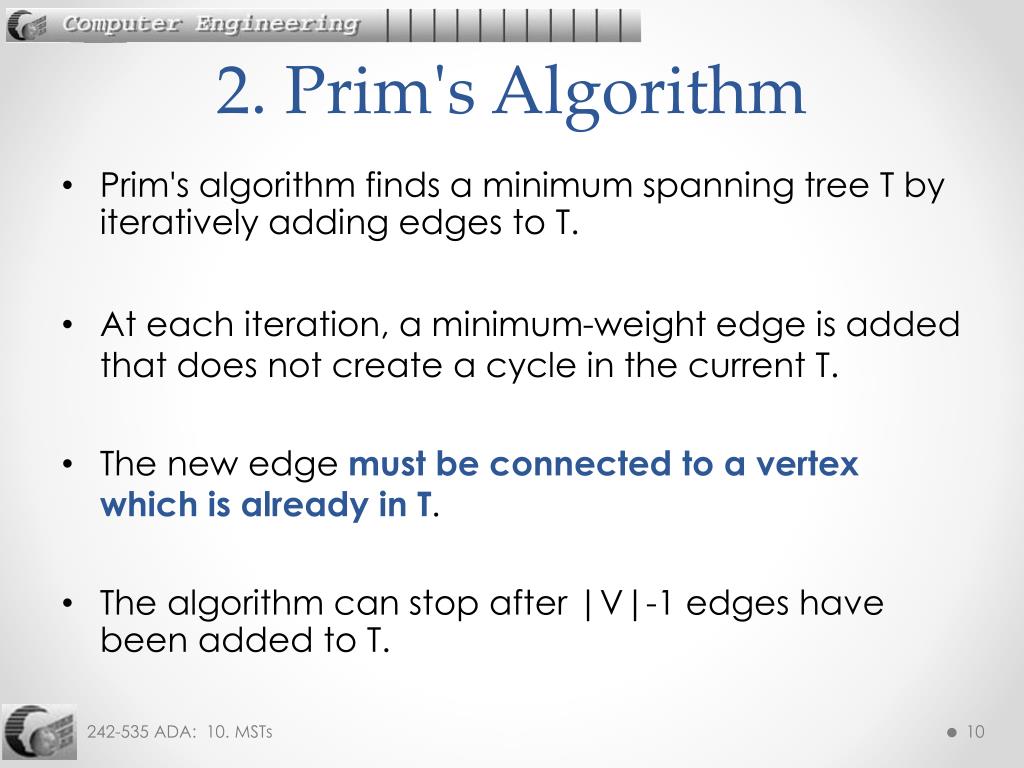 Computer Engineering

2. Prim's Algorithm

• Prim's algorithm finds a minimum spanning tree T by iteratively adding edges to T.

• At each iteration, a minimum-weight edge is added that does not create a cycle in the current T.

• The new edge must be connected to a vertex which is already in T.

• The algorithm can stop after |V|-1 edges have been added to T.

242-535 ADA: 10. MSTs

10